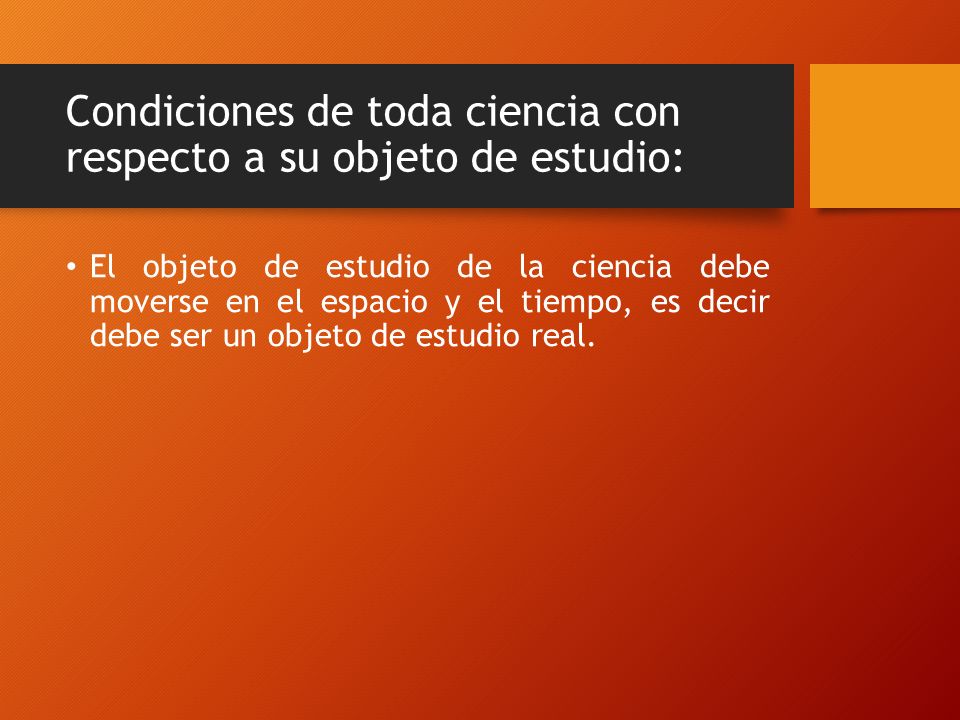 Condiciones de toda ciencia con respecto a su objeto de estudio:

• El objeto de estudio de la ciencia debe moverse en el espacio y el tiempo, es decir debe ser un objeto de estudio real.